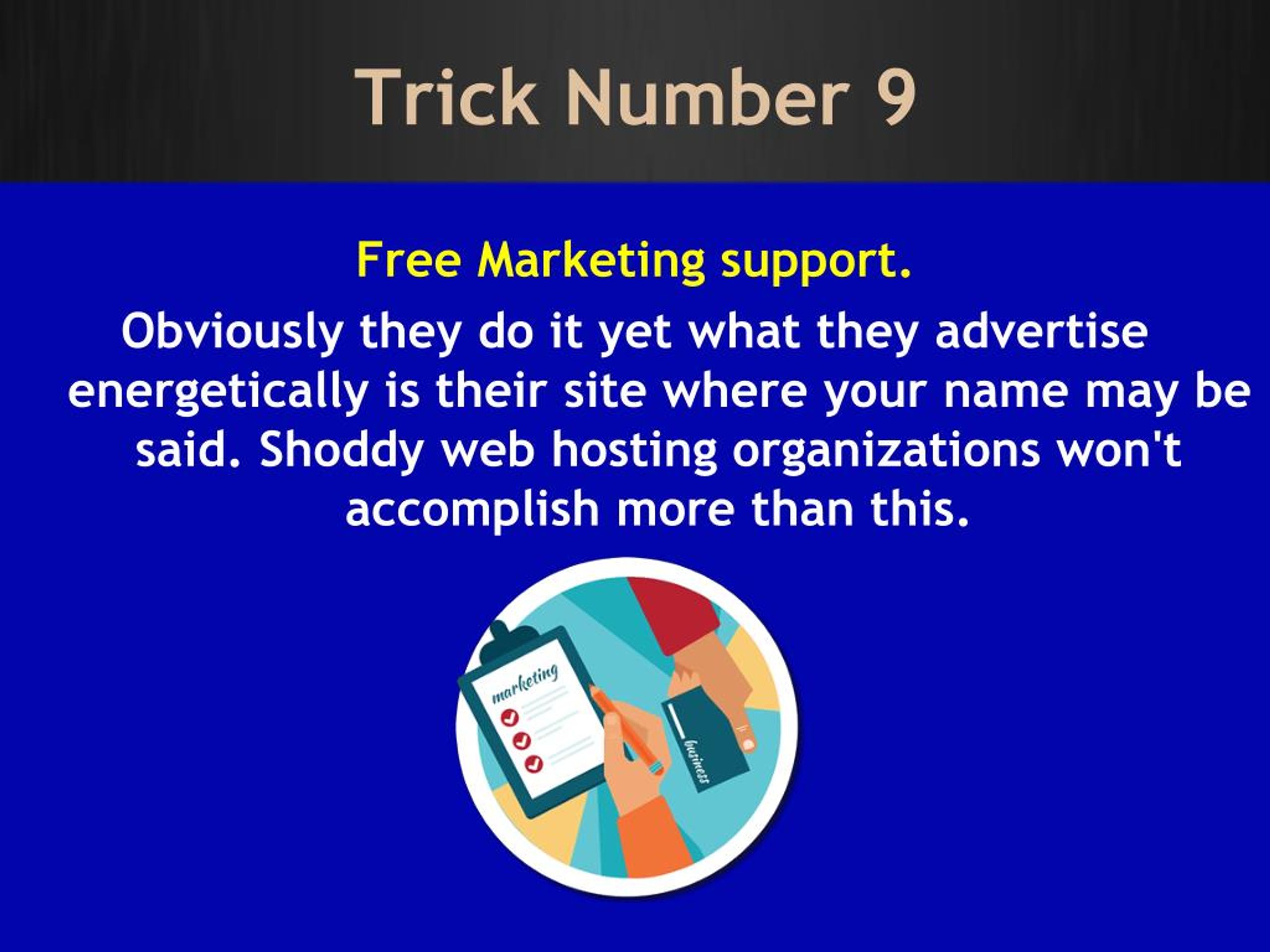 Trick Number 9

Free Marketing support.

Obviously they do it yet what they advertise energetically is their site where your name may be said. Shoddy web hosting organizations won't accomplish more than this.

marketing

business